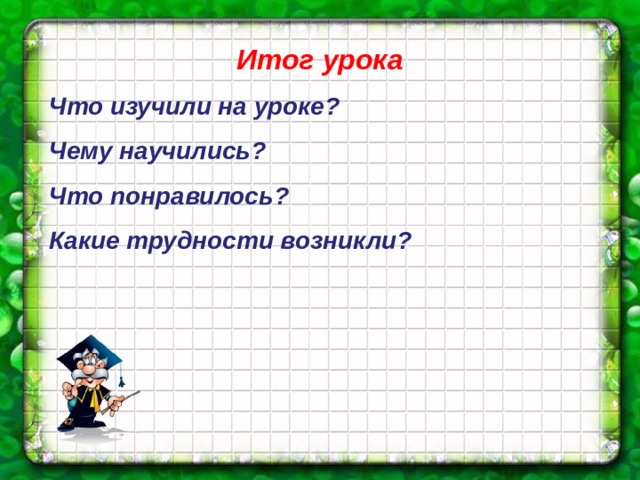 Итог урока

Что изучили на уроке?

Чему научились?

Что понравилось?

Какие трудности возникли?